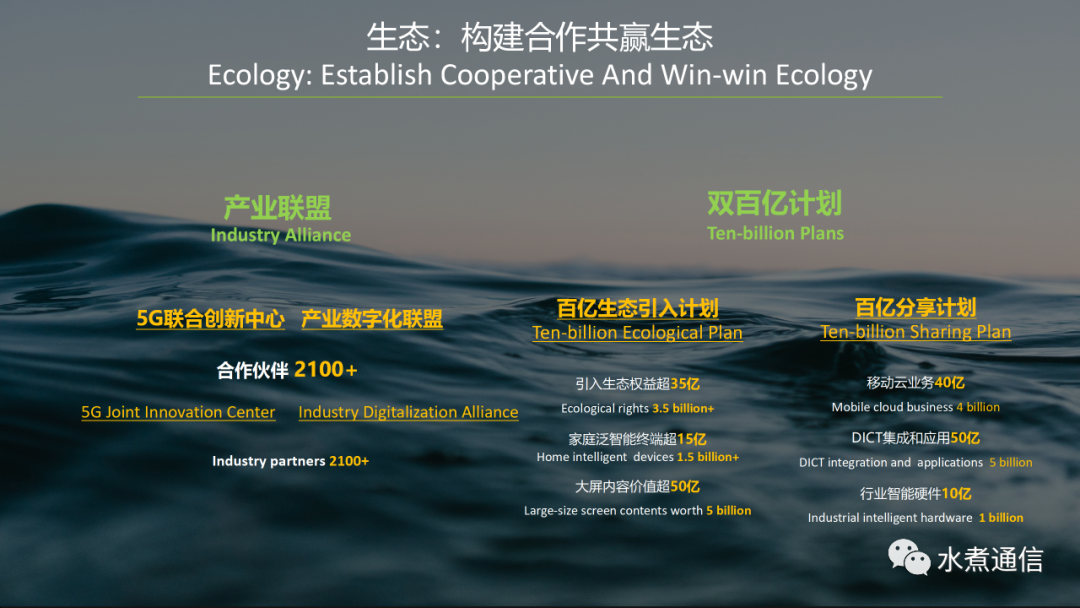 生态：构建合作共赢生态
Ecology: Establish Cooperative And Win-win Ecology

产业联盟
Industry Alliance

5G联合创新中心 产业数字化联盟

合作伙伴 2100+

5G Joint Innovation Center Industry Digitalization Alliance

Industry partners 2100+

双百亿计划
Ten-billion Plans

百亿生态引入计划
Ten-billion Ecological Plan

引入生态权益超35亿
Ecological rights 3.5 billion+

家庭泛智能终端超15亿
Home intelligent devices 1.5 billion+

大屏内容价值超50亿
Large-size screen contents worth 5 billion

百亿分享计划
Ten-billion Sharing Plan

移动云业务40亿
Mobile cloud business 4 billion

DICT集成和应用50亿
DICT integration and applications 5 billion

行业智能硬件10亿
Industrial intelligent hardware 1 billion

水煮通信